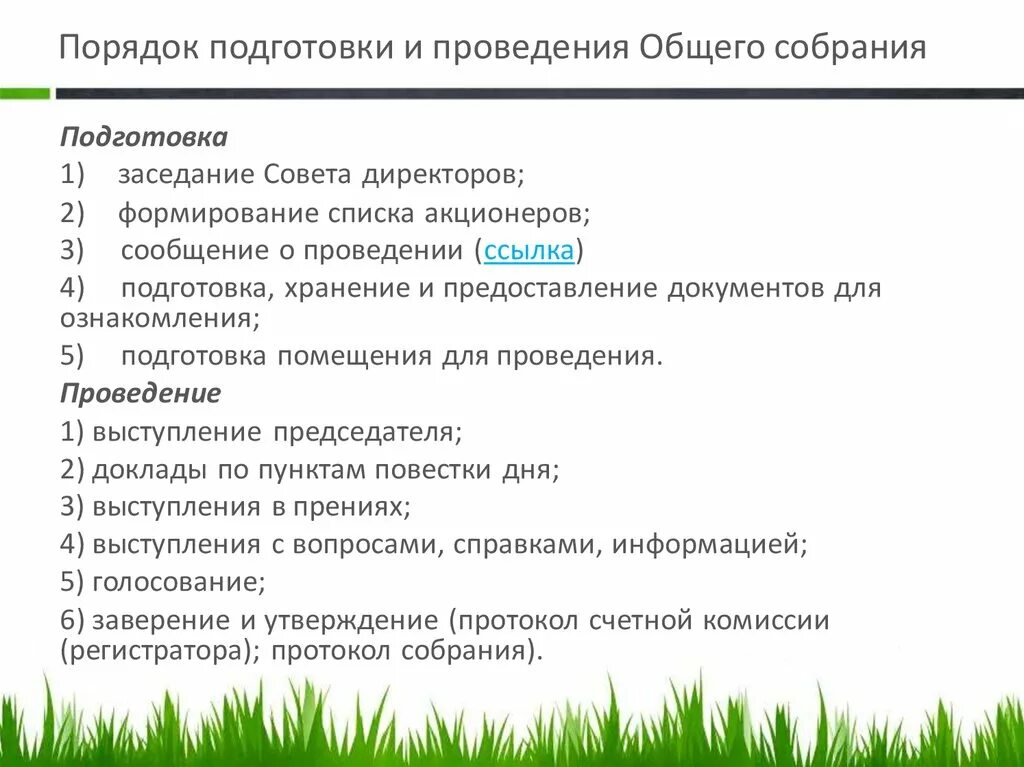 Порядок подготовки и проведения Общего собрания

Подготовка
1) заседание Совета директоров;
2) формирование списка акционеров;
3) сообщение о проведении (ссылка)
4) подготовка, хранение и предоставление документов для ознакомления;
5) подготовка помещения для проведения.
Проведение
1) выступление председателя;
2) доклады по пунктам повестки дня;
3) выступления в прениях;
4) выступления с вопросами, справками, информацией;
5) голосование;
6) заверение и утверждение (протокол счетной комиссии (регистратора); протокол собрания).